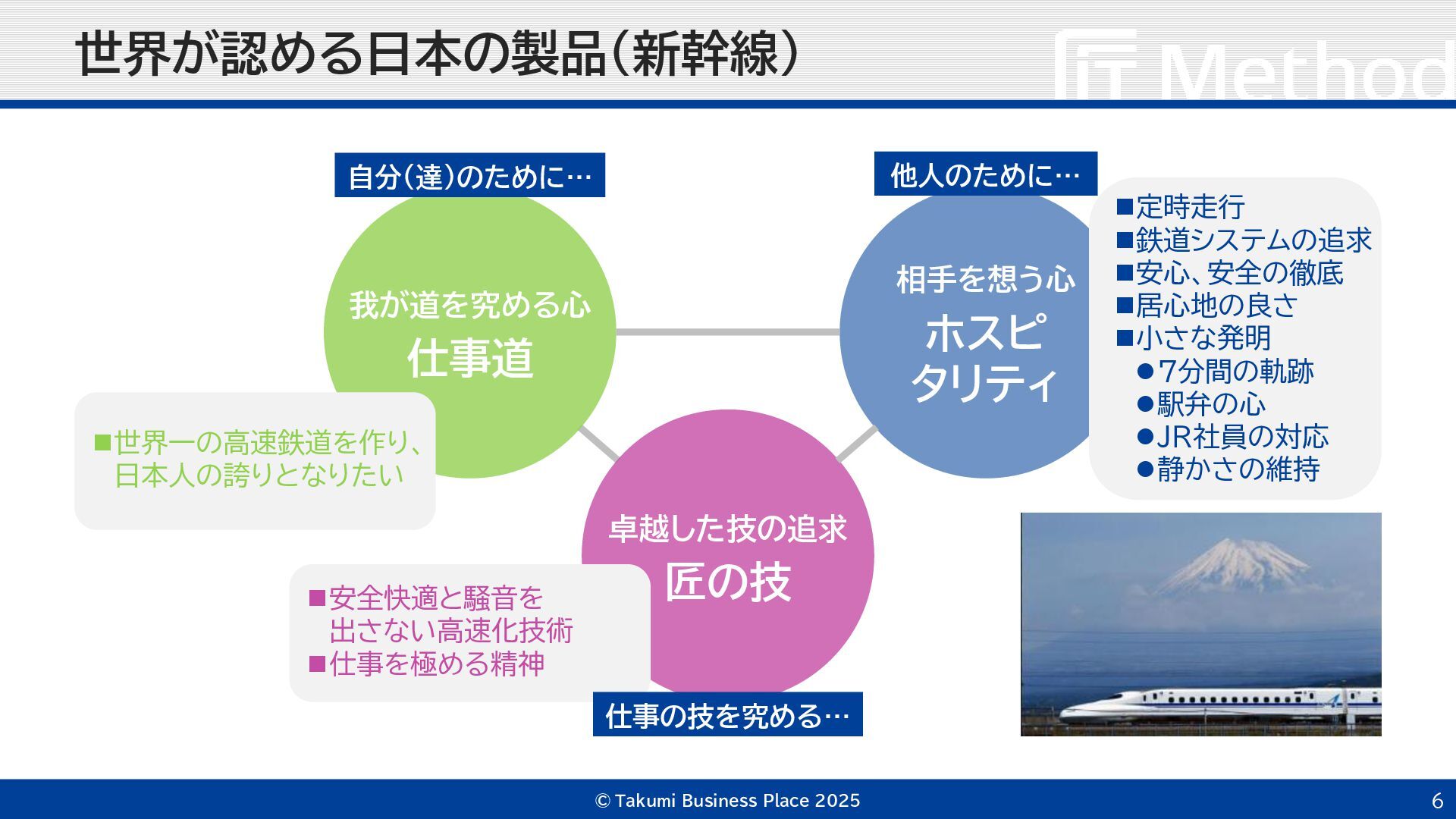 世界が認める日本の製品(新幹線)

匠 Method

自分(達)のために…

我が道を究める心
仕事道

■世界一の高速鉄道を作り、日本人の誇りとなりたい

他人のために…

相手を想う心
ホスピタリティ

■定時走行
■鉄道システムの追求
■安心、安全の徹底
■居心地の良さ
■小さな発明
●7分間の軌跡
●駅弁の心
●JR社員の対応
●静かさの維持

卓越した技の追求
匠の技

■安全快適と騒音を出さない高速化技術
■仕事を極める精神

仕事の技を究める…

© Takumi Business Place 2025

6